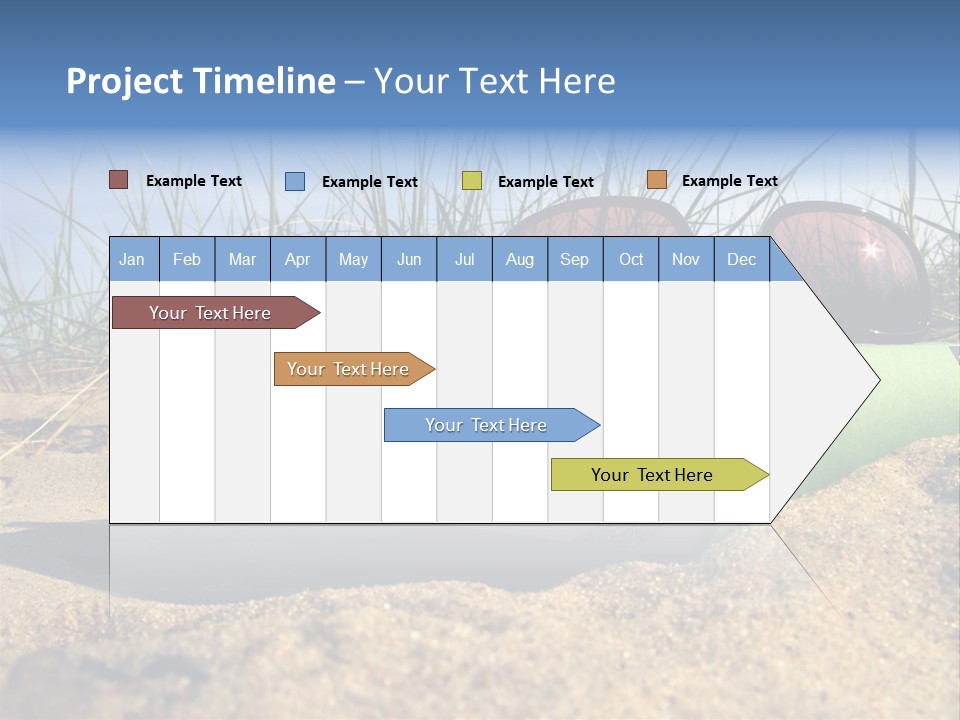 Project Timeline – Your Text Here

Example Text Example Text Example Text Example Text

| Jan | Feb | Mar | Apr | May | Jun | Jul | Aug | Sep | Oct | Nov | Dec |
|---|---|---|---|---|---|---|---|---|---|---|---|

Your Text Here

Your Text Here

Your Text Here

Your Text Here